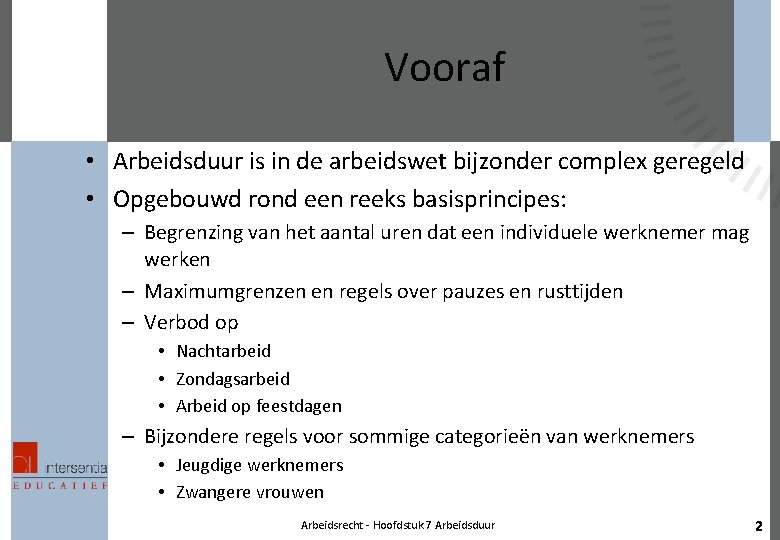 Vooraf

• Arbeidsduur is in de arbeidswet bijzonder complex geregeld
• Opgebouwd rond een reeks basisprincipes:
– Begrenzing van het aantal uren dat een individuele werknemer mag werken
– Maximumgrenzen en regels over pauzes en rusttijden
– Verbod op
• Nachtarbeid
• Zondagsarbeid
• Arbeid op feestdagen
– Bijzondere regels voor sommige categorieën van werknemers
• Jeugdige werknemers
• Zwangere vrouwen

intersentia
EDUCATIEF

Arbeidsrecht - Hoofdstuk 7 Arbeidsduur

2